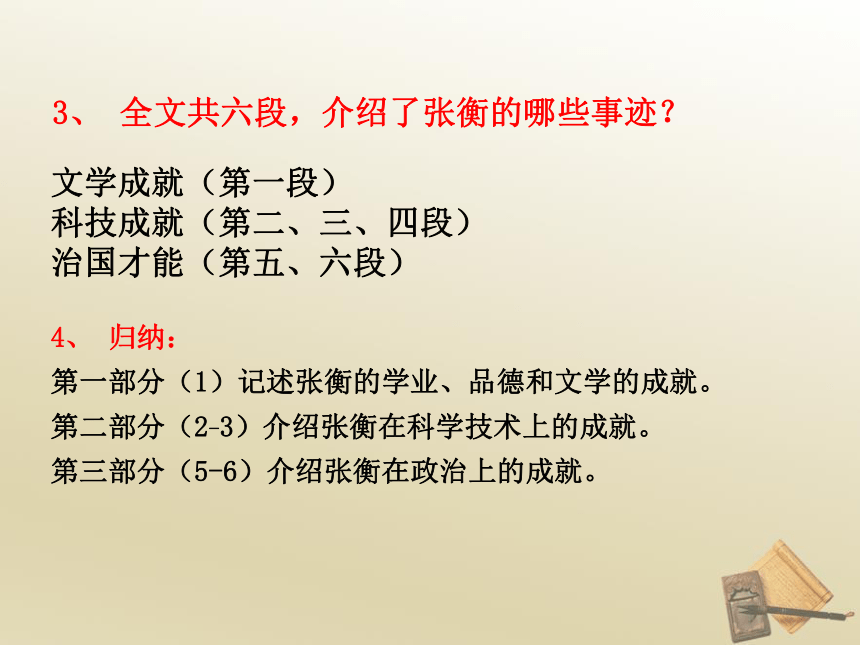 3、 全文共六段，介绍了张衡的哪些事迹？

文学成就（第一段）
科技成就（第二、三、四段）
治国才能（第五、六段）

4、 归纳：

第一部分（1）记述张衡的学业、品德和文学的成就。

第二部分（2-3）介绍张衡在科学技术上的成就。

第三部分（5-6）介绍张衡在政治上的成就。